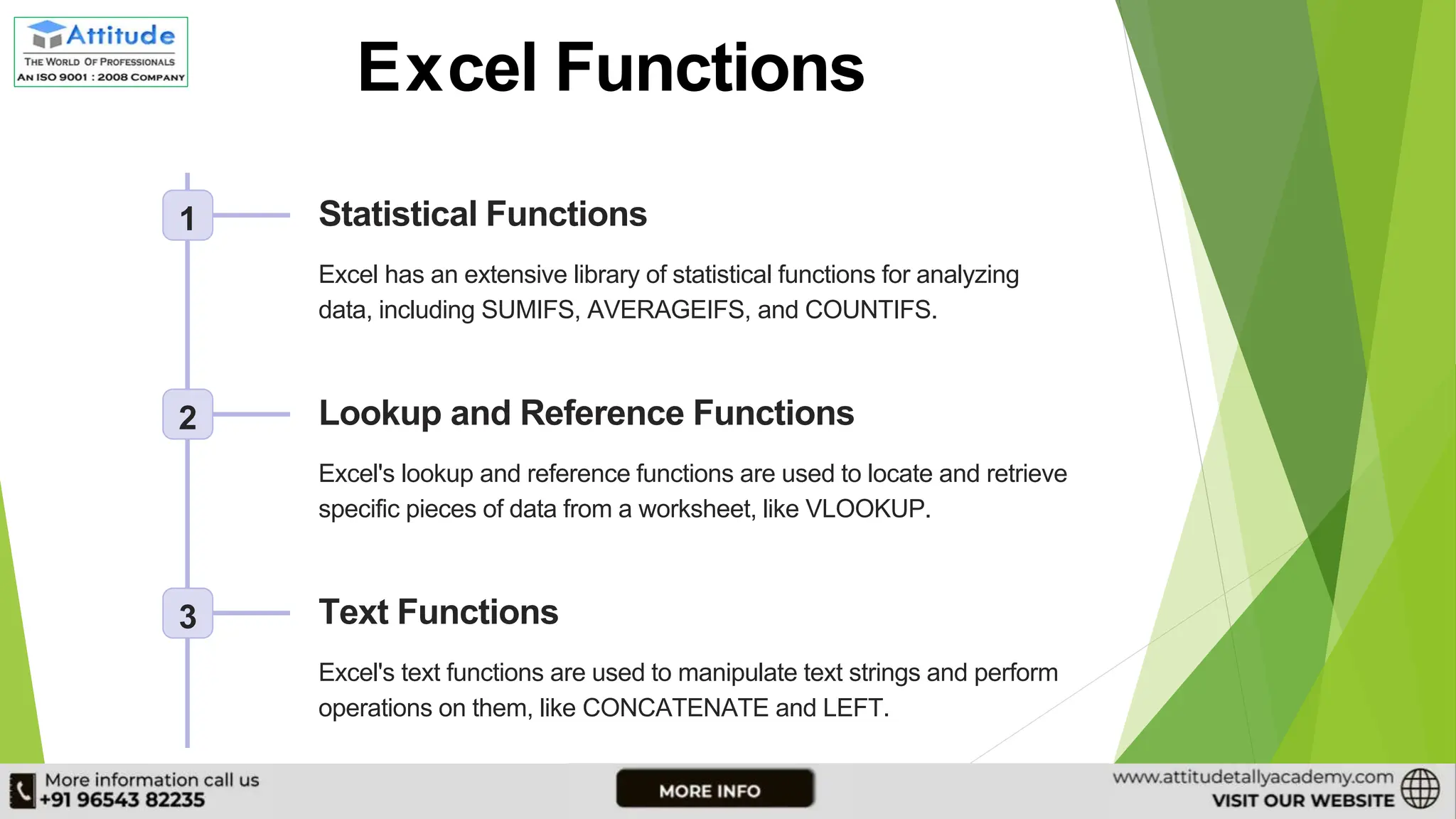 Attitude
THE WORLD OF PROFESSIONALS
AN ISO 9001 : 2008 COMPANY

Excel Functions

1

Statistical Functions

Excel has an extensive library of statistical functions for analyzing data, including SUMIFS, AVERAGEIFS, and COUNTIFS.

2

Lookup and Reference Functions

Excel's lookup and reference functions are used to locate and retrieve specific pieces of data from a worksheet, like VLOOKUP.

3

Text Functions

Excel's text functions are used to manipulate text strings and perform operations on them, like CONCATENATE and LEFT.

More information call us
+91 96543 82235

MORE INFO

www.attitudetallyacademy.com
VISIT OUR WEBSITE